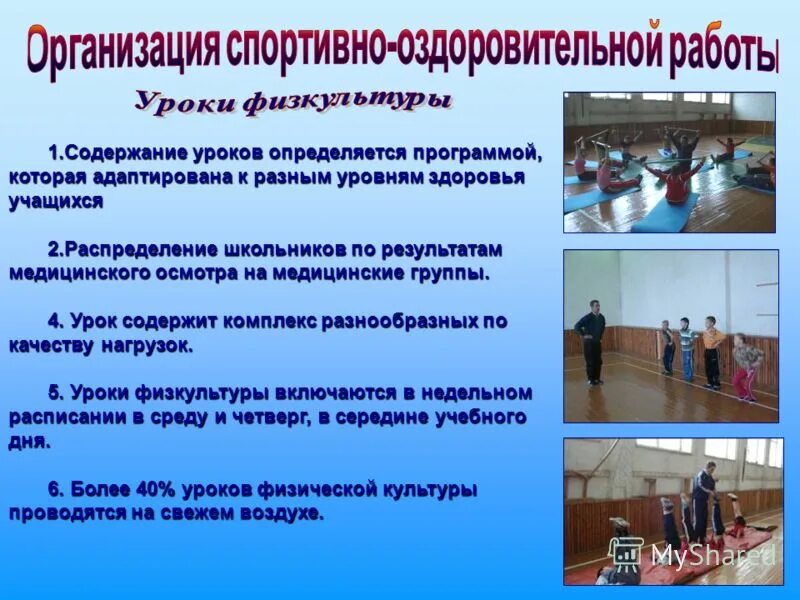 Организация спортивно-оздоровительной работы

Уроки физкультуры

1.Содержание уроков определяется программой, которая адаптирована к разным уровням здоровья учащихся

2.Распределение школьников по результатам медицинского осмотра на медицинские группы.

4. Урок содержит комплекс разнообразных по качеству нагрузок.

5. Уроки физкультуры включаются в недельном расписании в среду и четверг, в середине учебного дня.

6. Более 40% уроков физической культуры проводятся на свежем воздухе.

MyShared